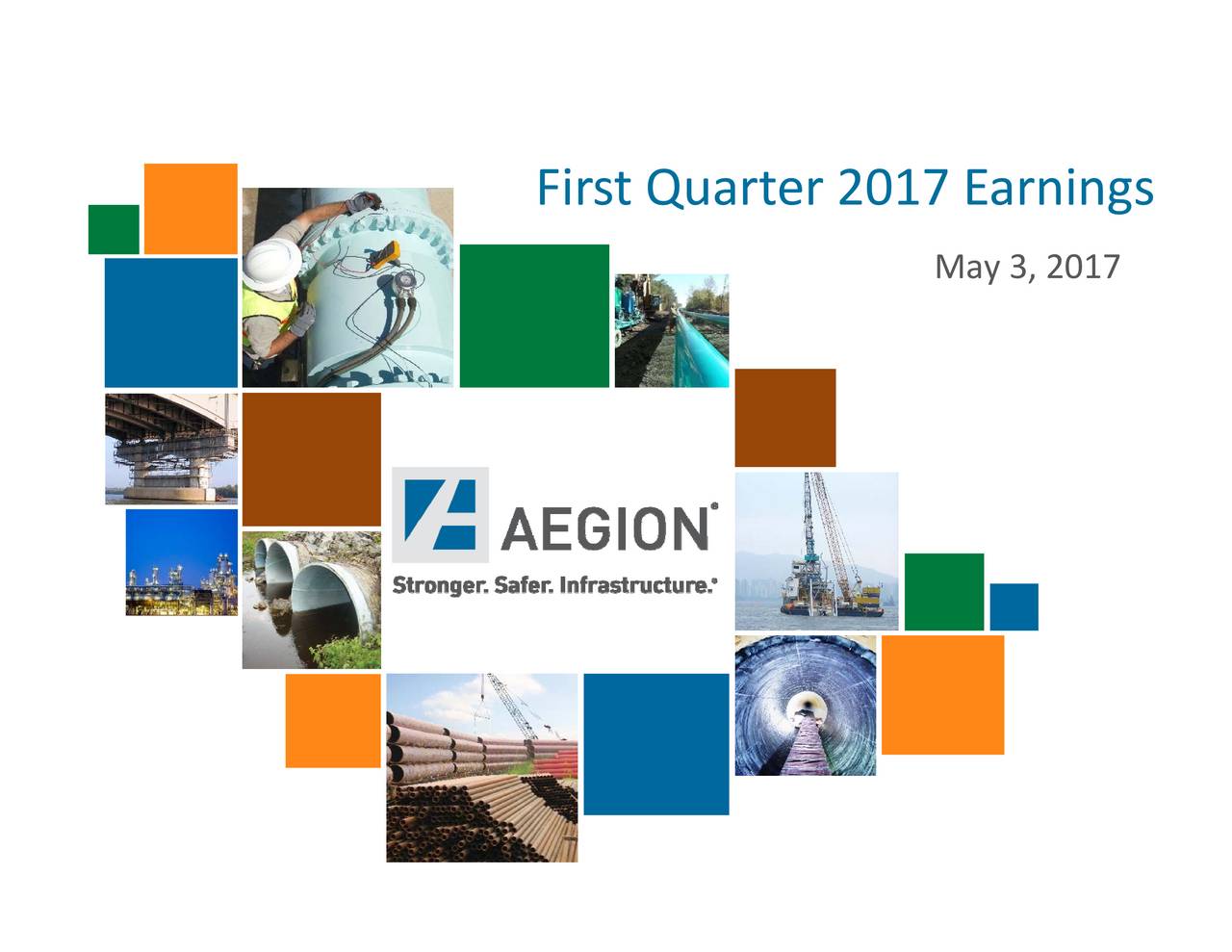 First Quarter 2017 Earnings

May 3, 2017

AEGION®

Stronger. Safer. Infrastructure.®